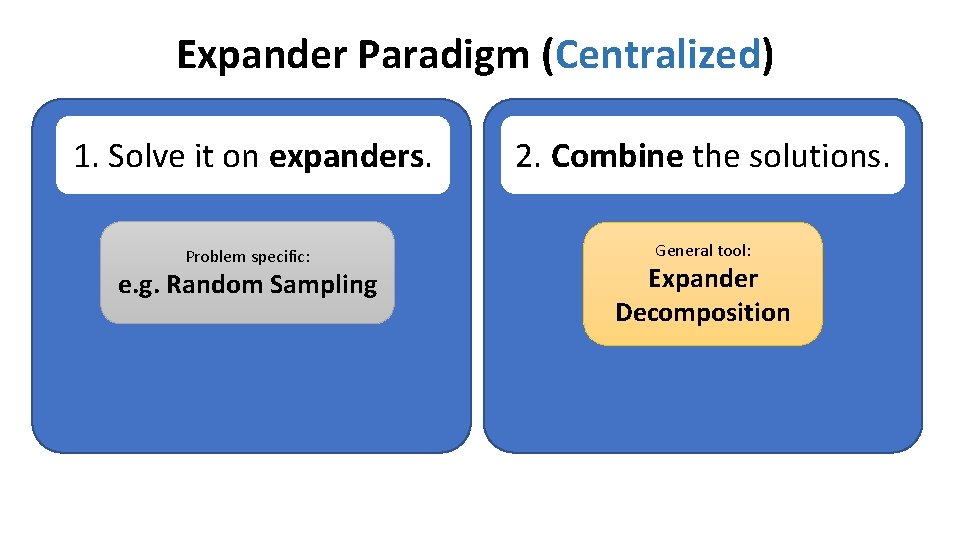 Expander Paradigm (Centralized)

1. Solve it on expanders.

Problem specific:
e.g. Random Sampling

2. Combine the solutions.

General tool:
Expander Decomposition